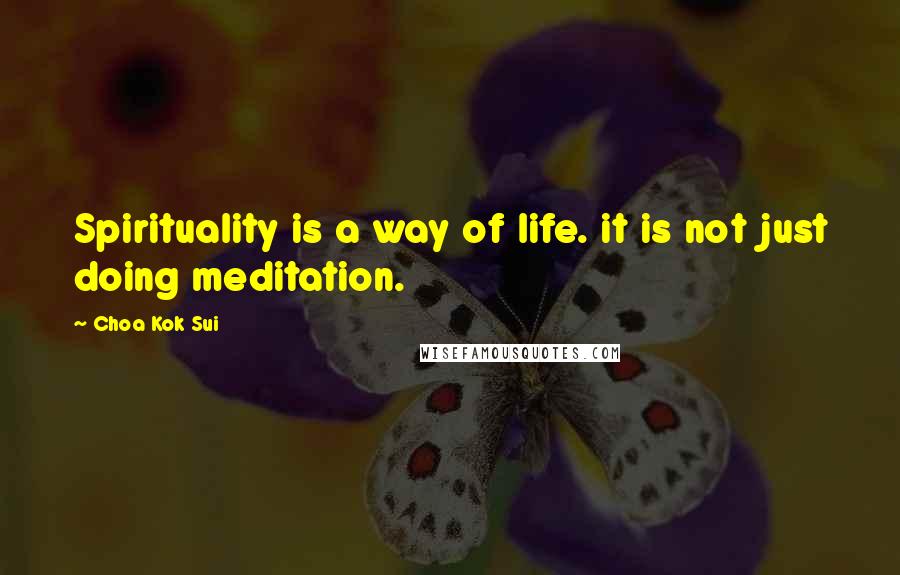 Spirituality is a way of life. it is not just doing meditation.

~ Choa Kok Sui

WISEFAMOUSQUOTES.COM